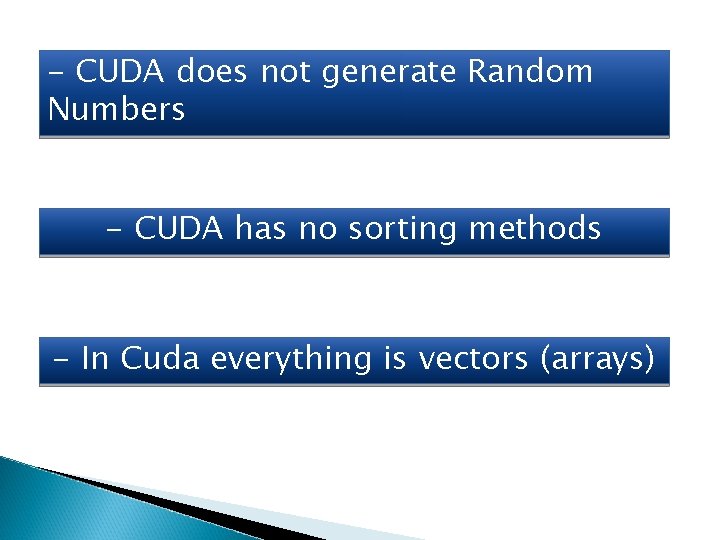 - CUDA does not generate Random Numbers

- CUDA has no sorting methods

- In Cuda everything is vectors (arrays)